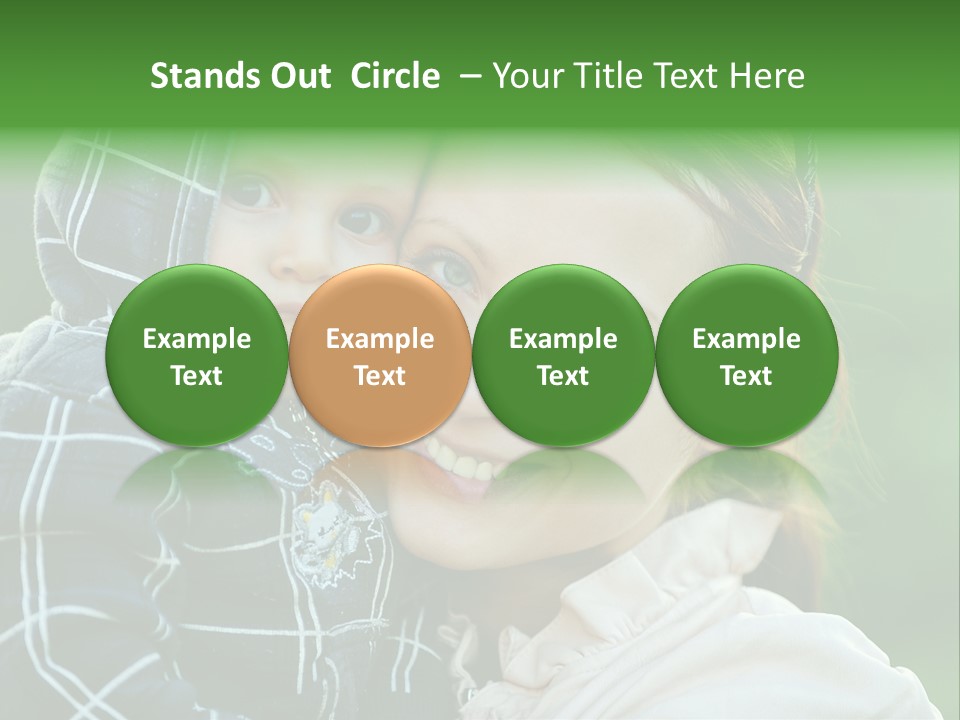 Stands Out Circle – Your Title Text Here

Example Text

Example Text

Example Text

Example Text